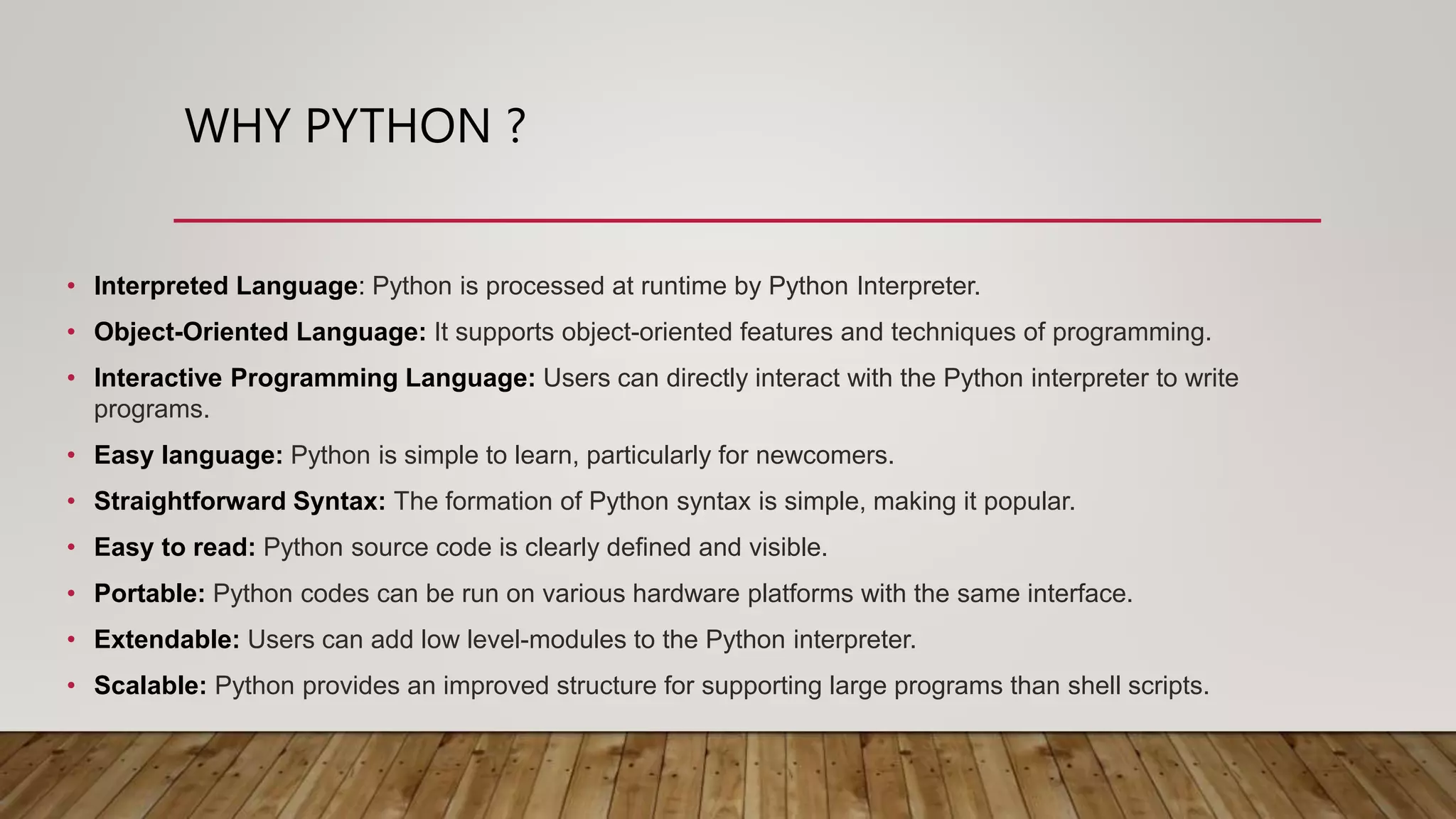 WHY PYTHON ?

• Interpreted Language: Python is processed at runtime by Python Interpreter.

• Object-Oriented Language: It supports object-oriented features and techniques of programming.

• Interactive Programming Language: Users can directly interact with the Python interpreter to write programs.

• Easy language: Python is simple to learn, particularly for newcomers.

• Straightforward Syntax: The formation of Python syntax is simple, making it popular.

• Easy to read: Python source code is clearly defined and visible.

• Portable: Python codes can be run on various hardware platforms with the same interface.

• Extendable: Users can add low level-modules to the Python interpreter.

• Scalable: Python provides an improved structure for supporting large programs than shell scripts.